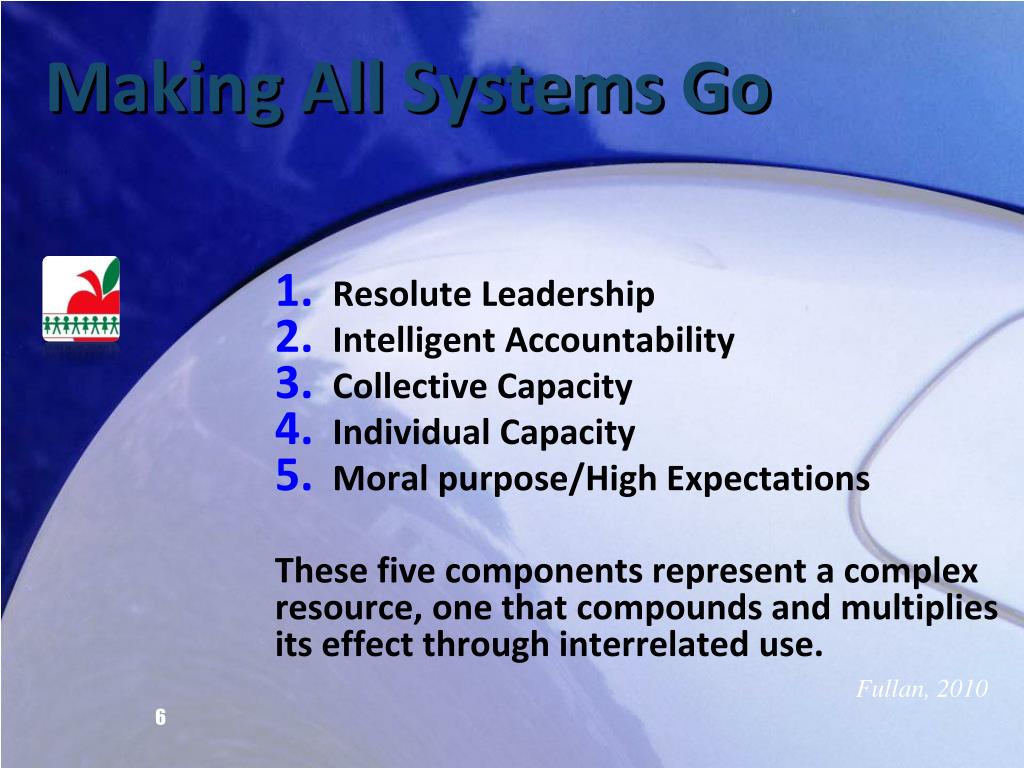 Making All Systems Go

1. Resolute Leadership
2. Intelligent Accountability
3. Collective Capacity
4. Individual Capacity
5. Moral purpose/High Expectations

These five components represent a complex resource, one that compounds and multiplies its effect through interrelated use.

Fullan, 2010

6